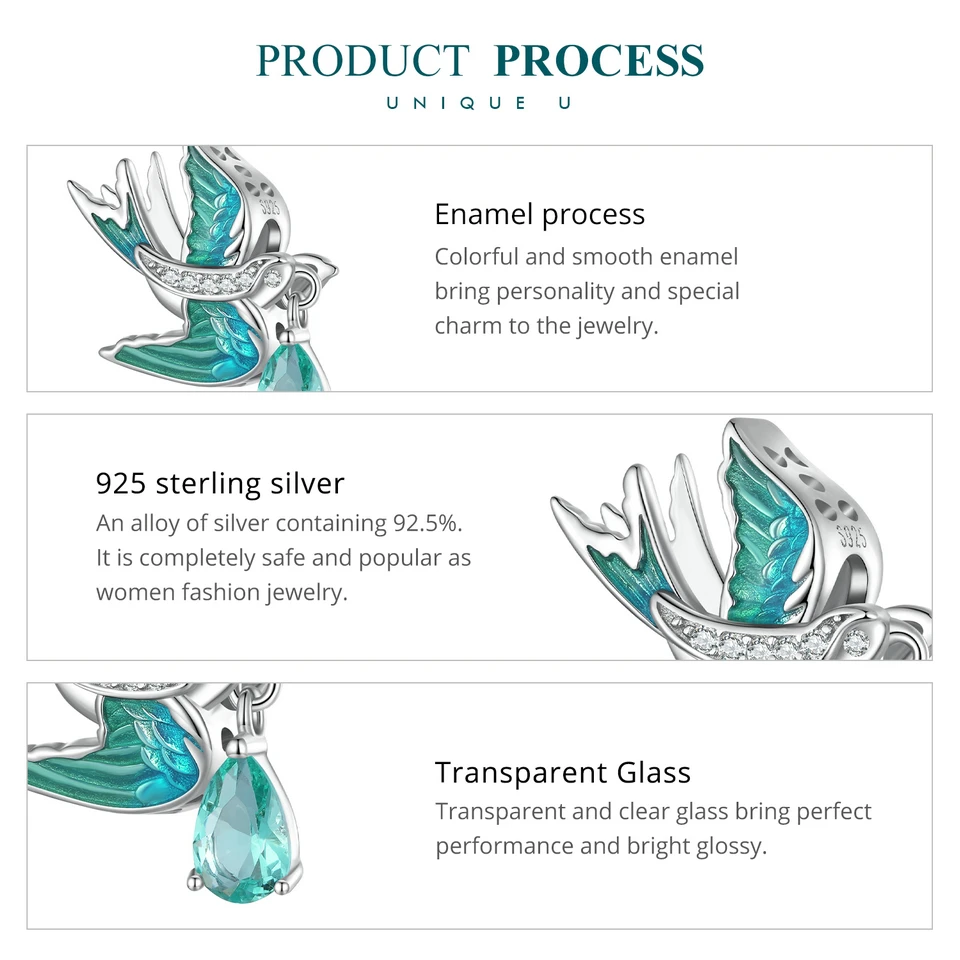 PRODUCT PROCESS

UNIQUE U

S925

Enamel process

Colorful and smooth enamel bring personality and special charm to the jewelry.

925 sterling silver

An alloy of silver containing 92.5%. It is completely safe and popular as women fashion jewelry.

S925

Transparent Glass

Transparent and clear glass bring perfect performance and bright glossy.